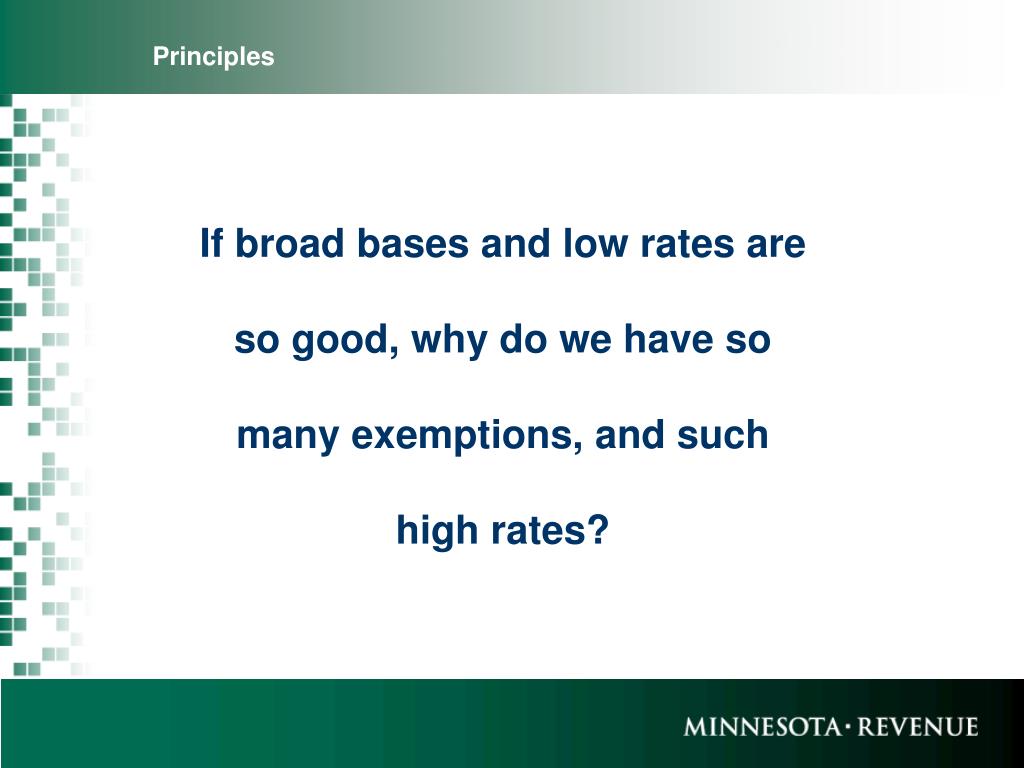 Principles

If broad bases and low rates are so good, why do we have so many exemptions, and such high rates?

MINNESOTA · REVENUE